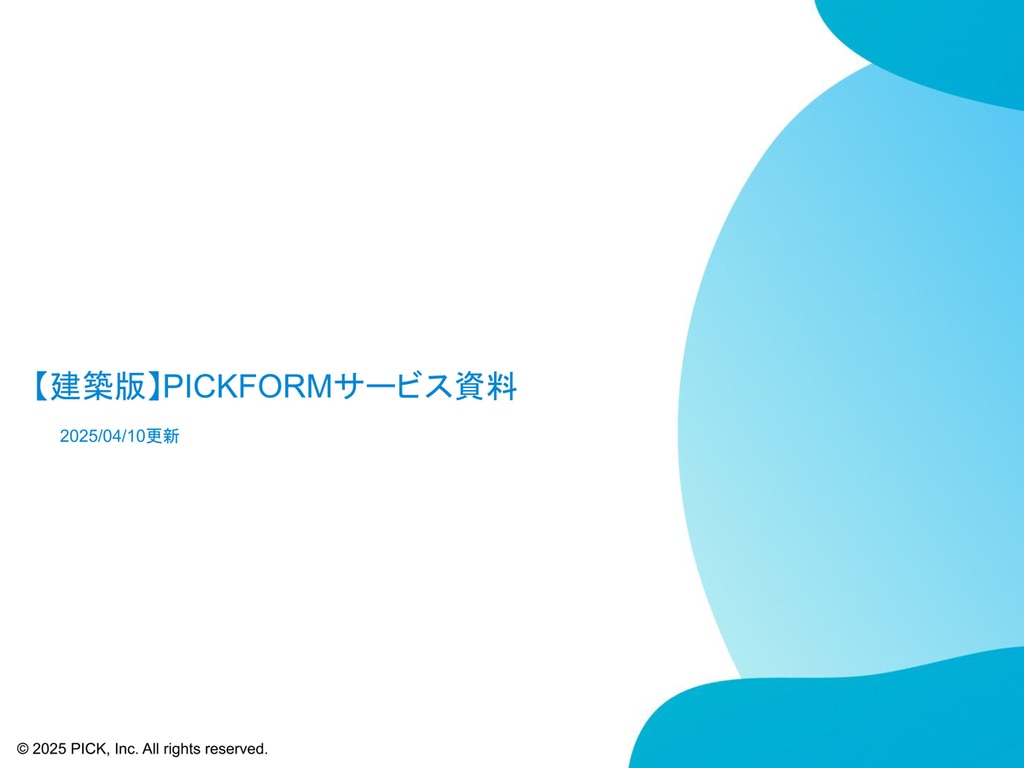 【建築版】PICKFORMサービス資料

2025/04/10更新

© 2025 PICK, Inc. All rights reserved.